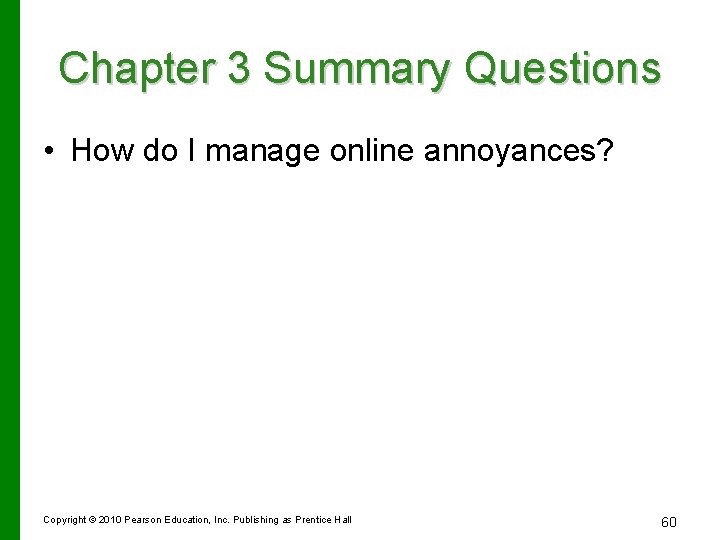 Chapter 3 Summary Questions

• How do I manage online annoyances?

Copyright © 2010 Pearson Education, Inc. Publishing as Prentice Hall

60